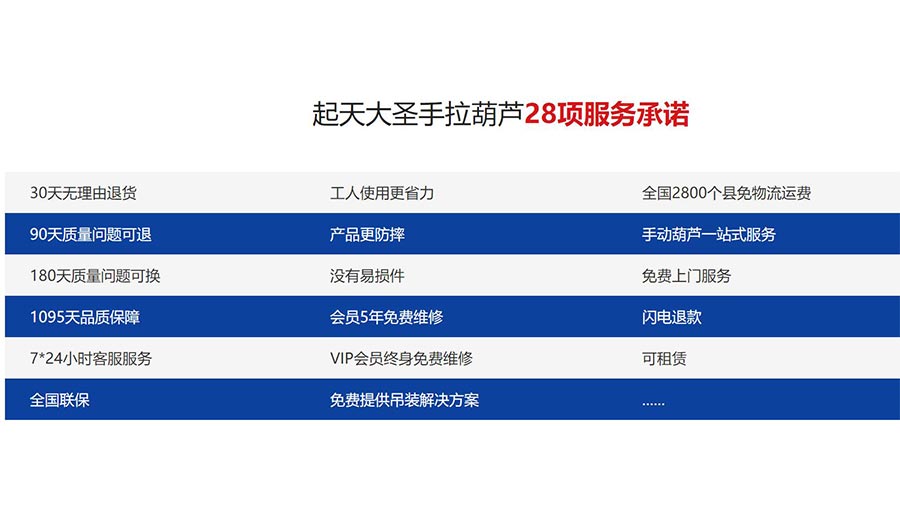 起天大圣手拉葫芦28项服务承诺

| 30天无理由退货 | 工人使用更省力 | 全国2800个县免物流运费 |
|---|---|---|
| 90天质量问题可退 | 产品更防摔 | 手动葫芦一站式服务 |
| 180天质量问题可换 | 没有易损件 | 免费上门服务 |
| 1095天品质保障 | 会员5年免费维修 | 闪电退款 |
| 7*24小时客服服务 | VIP会员终身免费维修 | 可租赁 |
| 全国联保 | 免费提供吊装解决方案 | ...... |